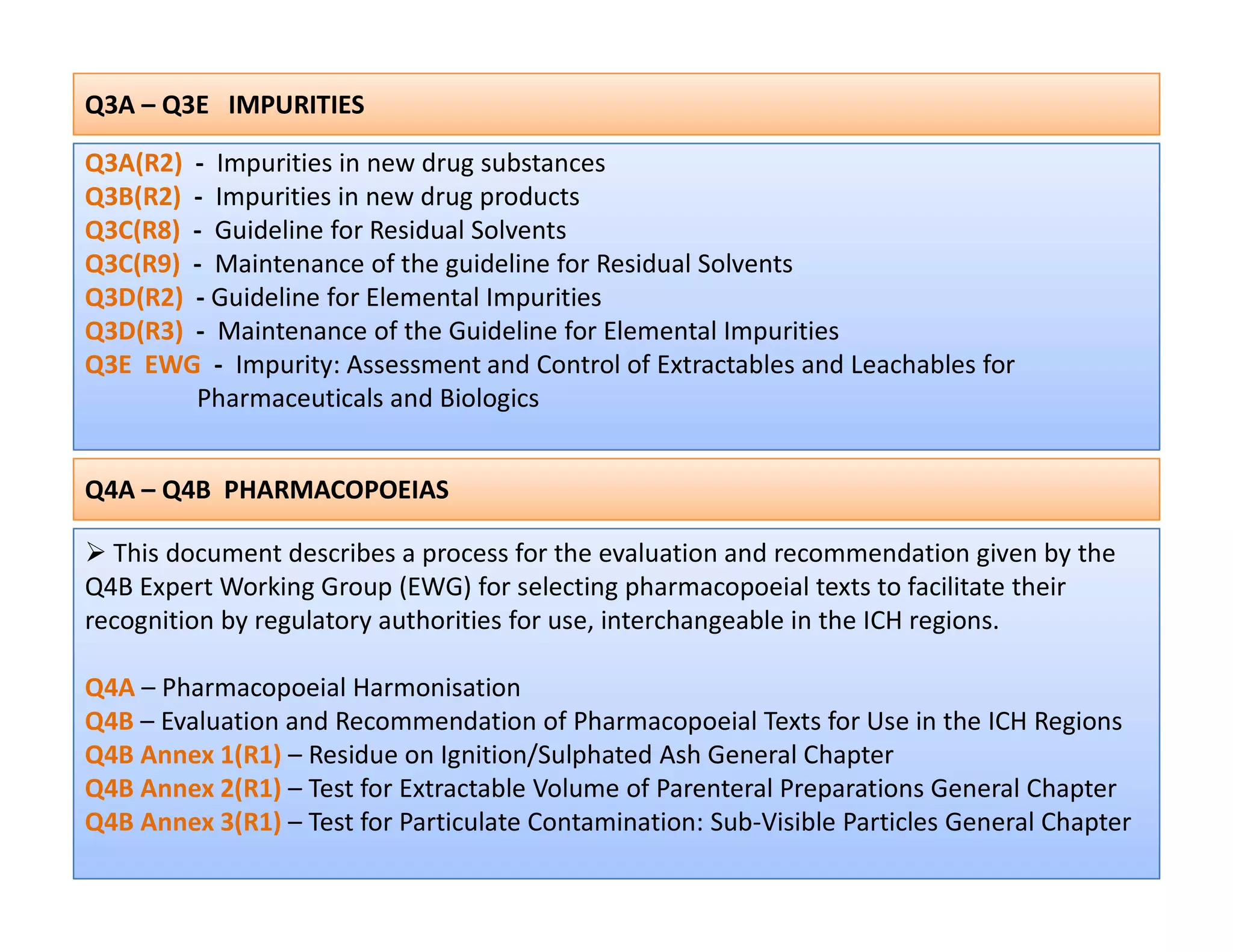 Q3A – Q3E IMPURITIES

Q3A(R2) - Impurities in new drug substances
Q3B(R2) - Impurities in new drug products
Q3C(R8) - Guideline for Residual Solvents
Q3C(R9) - Maintenance of the guideline for Residual Solvents
Q3D(R2) - Guideline for Elemental Impurities
Q3D(R3) - Maintenance of the Guideline for Elemental Impurities
Q3E EWG - Impurity: Assessment and Control of Extractables and Leachables for Pharmaceuticals and Biologics

Q4A – Q4B PHARMACOPOEIAS

➢ This document describes a process for the evaluation and recommendation given by the Q4B Expert Working Group (EWG) for selecting pharmacopoeial texts to facilitate their recognition by regulatory authorities for use, interchangeable in the ICH regions.

Q4A – Pharmacopoeial Harmonisation
Q4B – Evaluation and Recommendation of Pharmacopoeial Texts for Use in the ICH Regions
Q4B Annex 1(R1) – Residue on Ignition/Sulphated Ash General Chapter
Q4B Annex 2(R1) – Test for Extractable Volume of Parenteral Preparations General Chapter
Q4B Annex 3(R1) – Test for Particulate Contamination: Sub-Visible Particles General Chapter